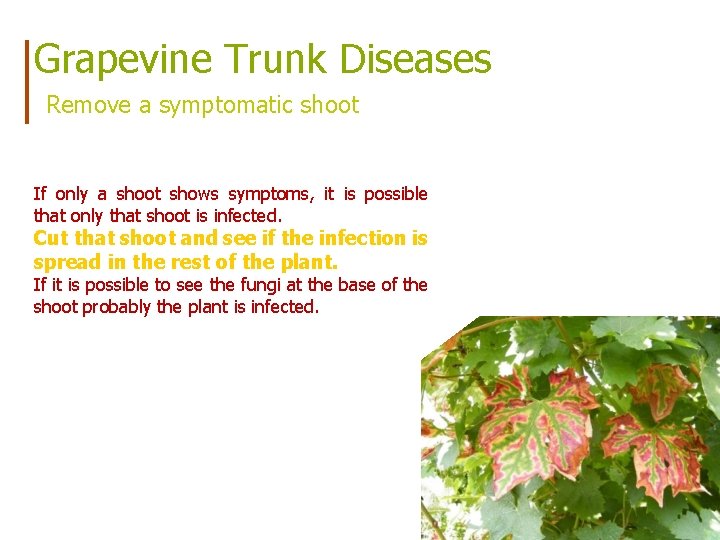 Grapevine Trunk Diseases

Remove a symptomatic shoot

If only a shoot shows symptoms, it is possible that only that shoot is infected.
Cut that shoot and see if the infection is spread in the rest of the plant.
If it is possible to see the fungi at the base of the shoot probably the plant is infected.